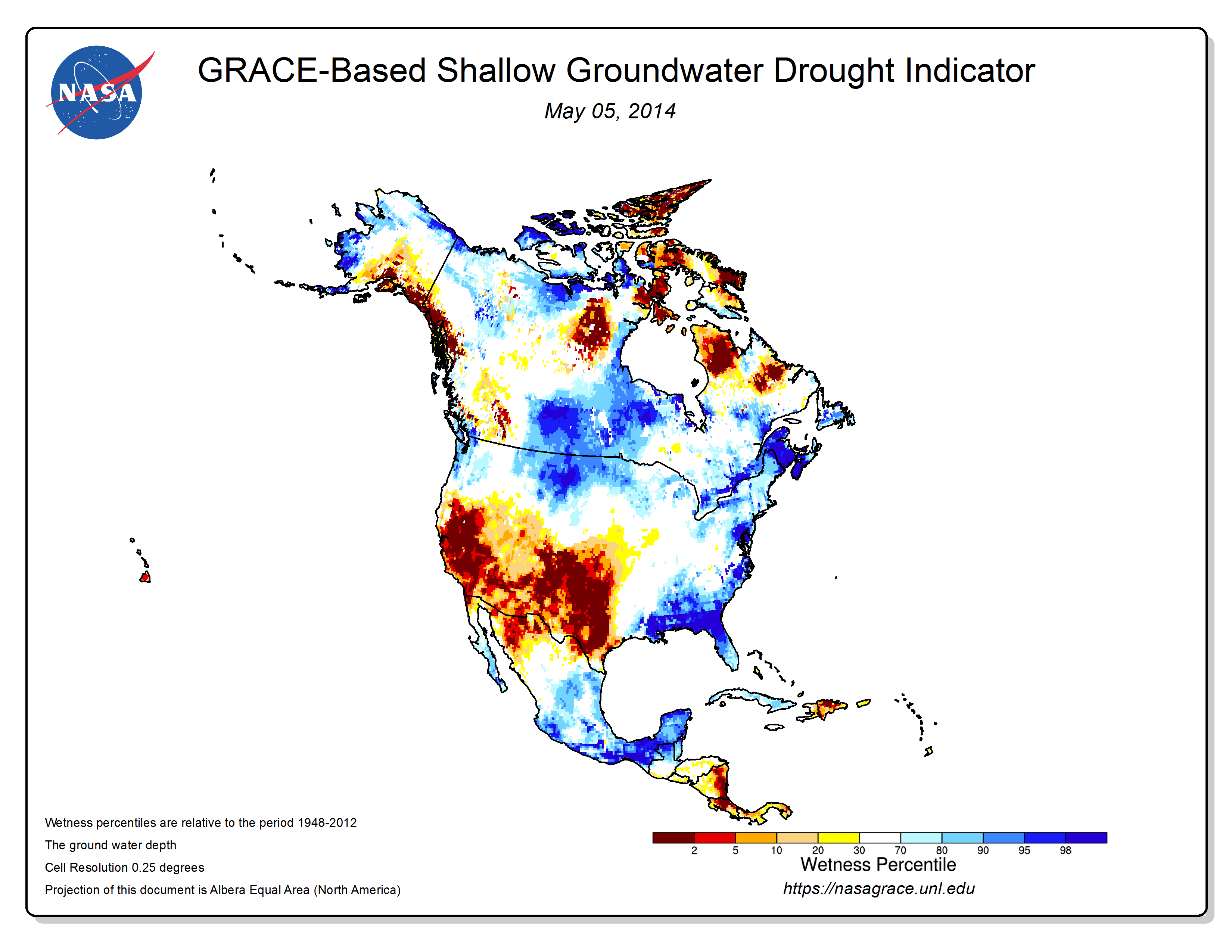 NASA

GRACE-Based Shallow Groundwater Drought Indicator

May 05, 2014

Wetness percentiles are relative to the period 1948-2012

The ground water depth

Cell Resolution 0.25 degrees

Projection of this document is Albera Equal Area (North America)

2 5 10 20 30 70 80 90 95 98

Wetness Percentile

https://nasagrace.unl.edu